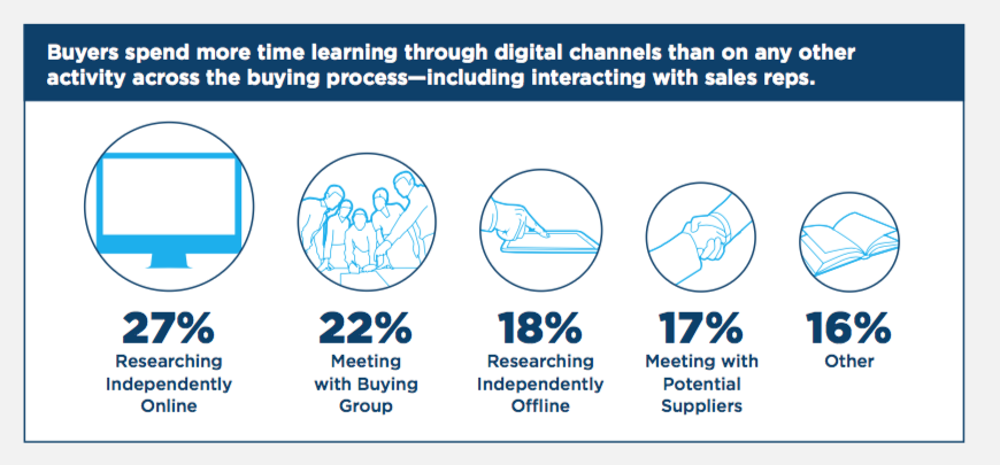 Buyers spend more time learning through digital channels than on any other activity across the buying process—including interacting with sales reps.

27%
Researching Independently Online

22%
Meeting with Buying Group

18%
Researching Independently Offline

17%
Meeting with Potential Suppliers

16%
Other